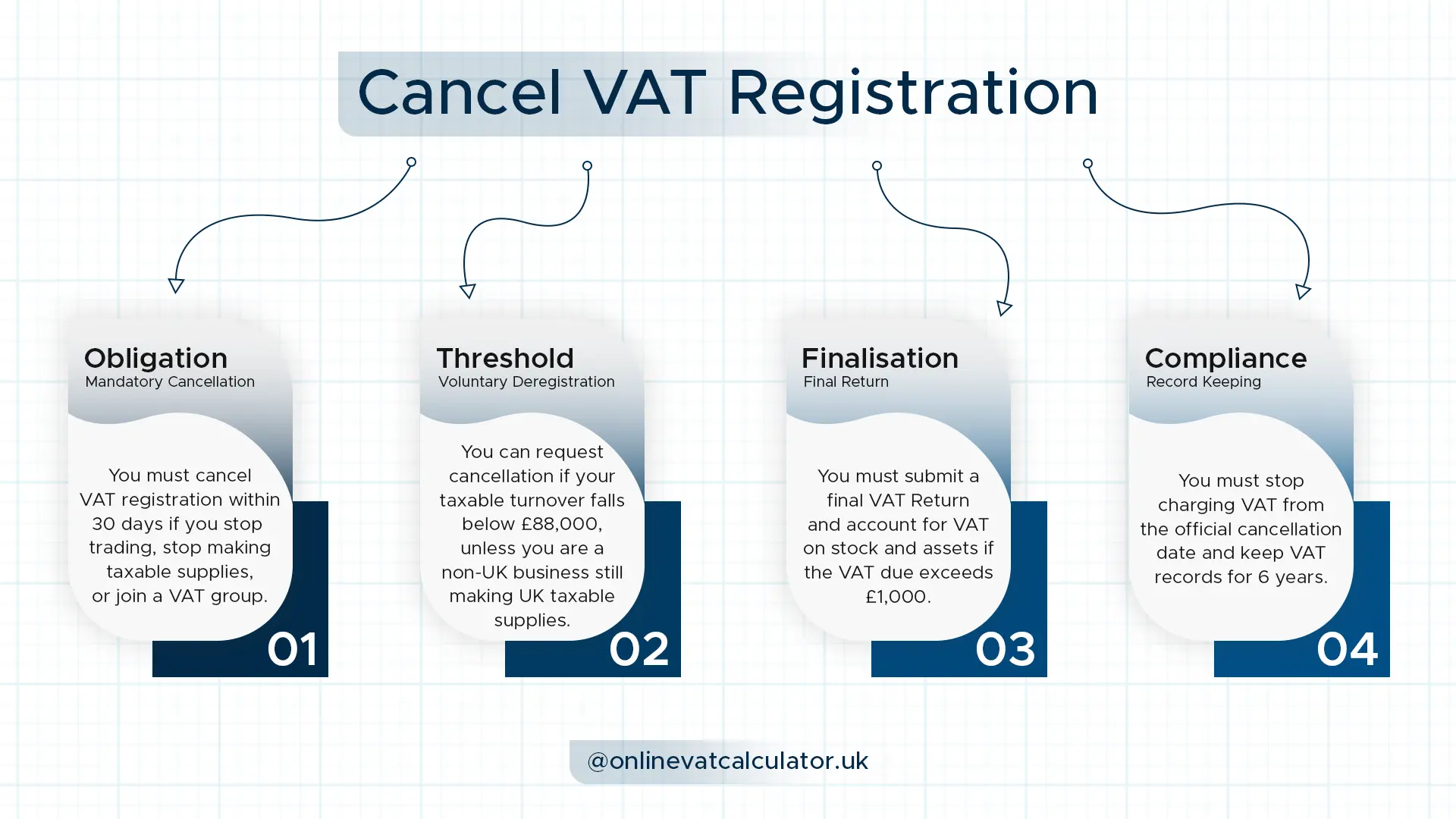 Cancel VAT Registration

Obligation
Mandatory Cancellation

You must cancel VAT registration within 30 days if you stop trading, stop making taxable supplies, or join a VAT group.

01

Threshold
Voluntary Deregistration

You can request cancellation if your taxable turnover falls below £88,000, unless you are a non-UK business still making UK taxable supplies.

02

Finalisation
Final Return

You must submit a final VAT Return and account for VAT on stock and assets if the VAT due exceeds £1,000.

03

Compliance
Record Keeping

You must stop charging VAT from the official cancellation date and keep VAT records for 6 years.

04

@onlinevatcalculator.uk